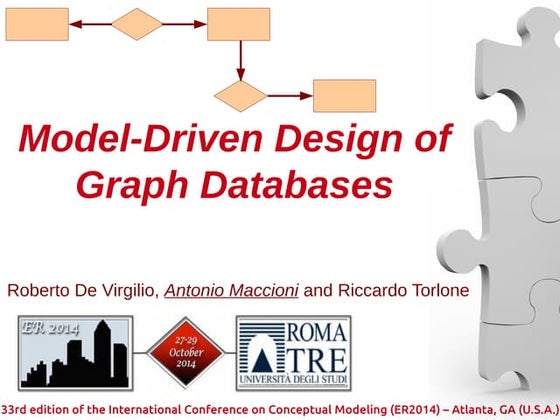 Model-Driven Design of Graph Databases

Roberto De Virgilio, Antonio Maccioni and Riccardo Torlone

ER 2014

27-29 October 2014

ROMA TRE UNIVERSITÀ DEGLI STUDI

33rd edition of the International Conference on Conceptual Modeling (ER2014) – Atlanta, GA (U.S.A.)